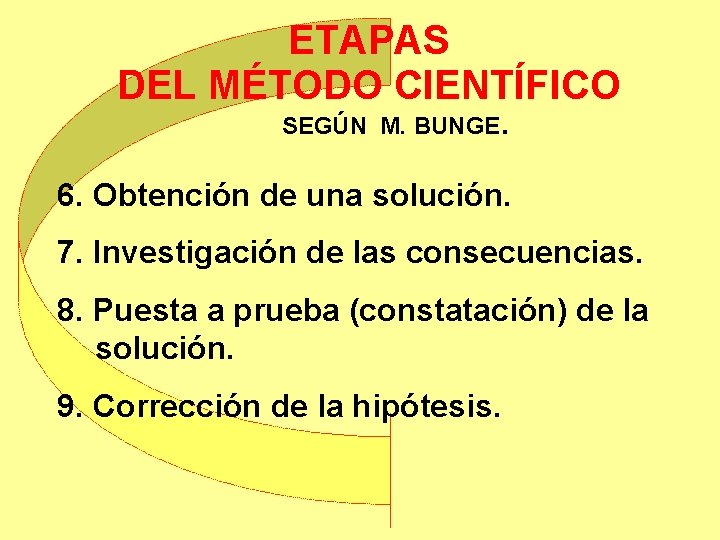 ETAPAS
DEL MÉTODO CIENTÍFICO
SEGÚN M. BUNGE.

6. Obtención de una solución.

7. Investigación de las consecuencias.

8. Puesta a prueba (constatación) de la solución.

9. Corrección de la hipótesis.